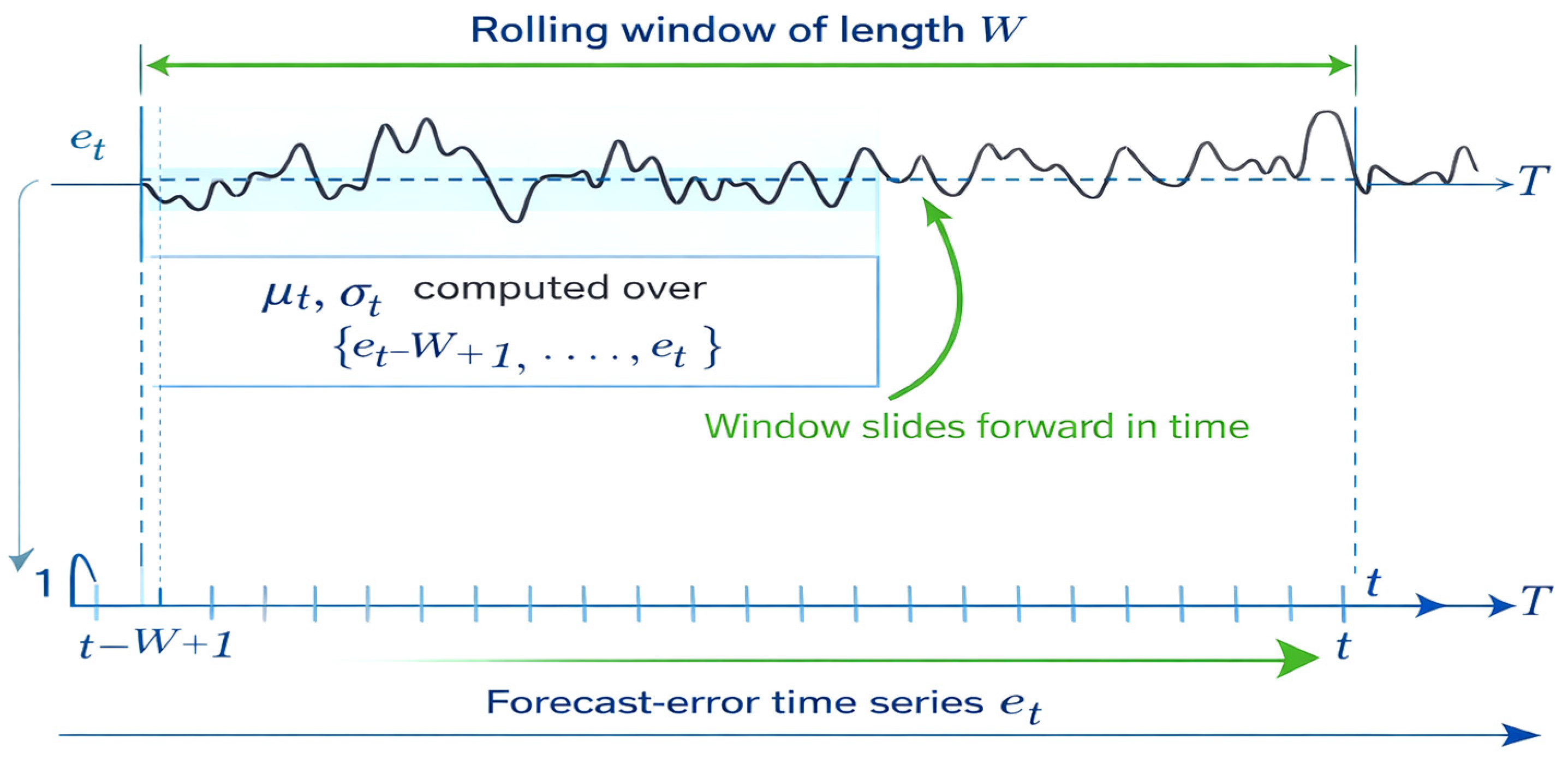 Rolling window of length $W$

$e_t$

$T$

$\mu_t, \sigma_t$ computed over $\{e_{t-W+1}, \ldots, e_t\}$

Window slides forward in time

1

$t$

$T$

$t-W+1$

$t$

Forecast-error time series $e_t$